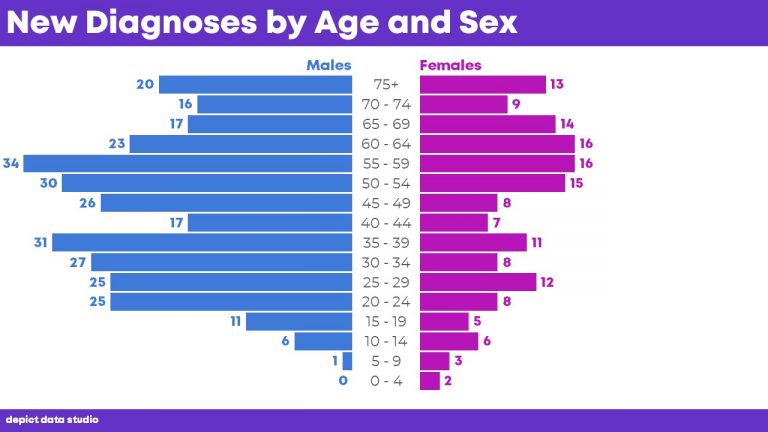 New Diagnoses by Age and Sex

| Males | | Females |
|---|---|---|
| 20 | 75+ | 13 |
| 16 | 70 - 74 | 9 |
| 17 | 65 - 69 | 14 |
| 23 | 60 - 64 | 16 |
| 34 | 55 - 59 | 16 |
| 30 | 50 - 54 | 15 |
| 26 | 45 - 49 | 8 |
| 17 | 40 - 44 | 7 |
| 31 | 35 - 39 | 11 |
| 27 | 30 - 34 | 8 |
| 25 | 25 - 29 | 12 |
| 25 | 20 - 24 | 8 |
| 11 | 15 - 19 | 5 |
| 6 | 10 - 14 | 6 |
| 1 | 5 - 9 | 3 |
| 0 | 0 - 4 | 2 |

depict data studio